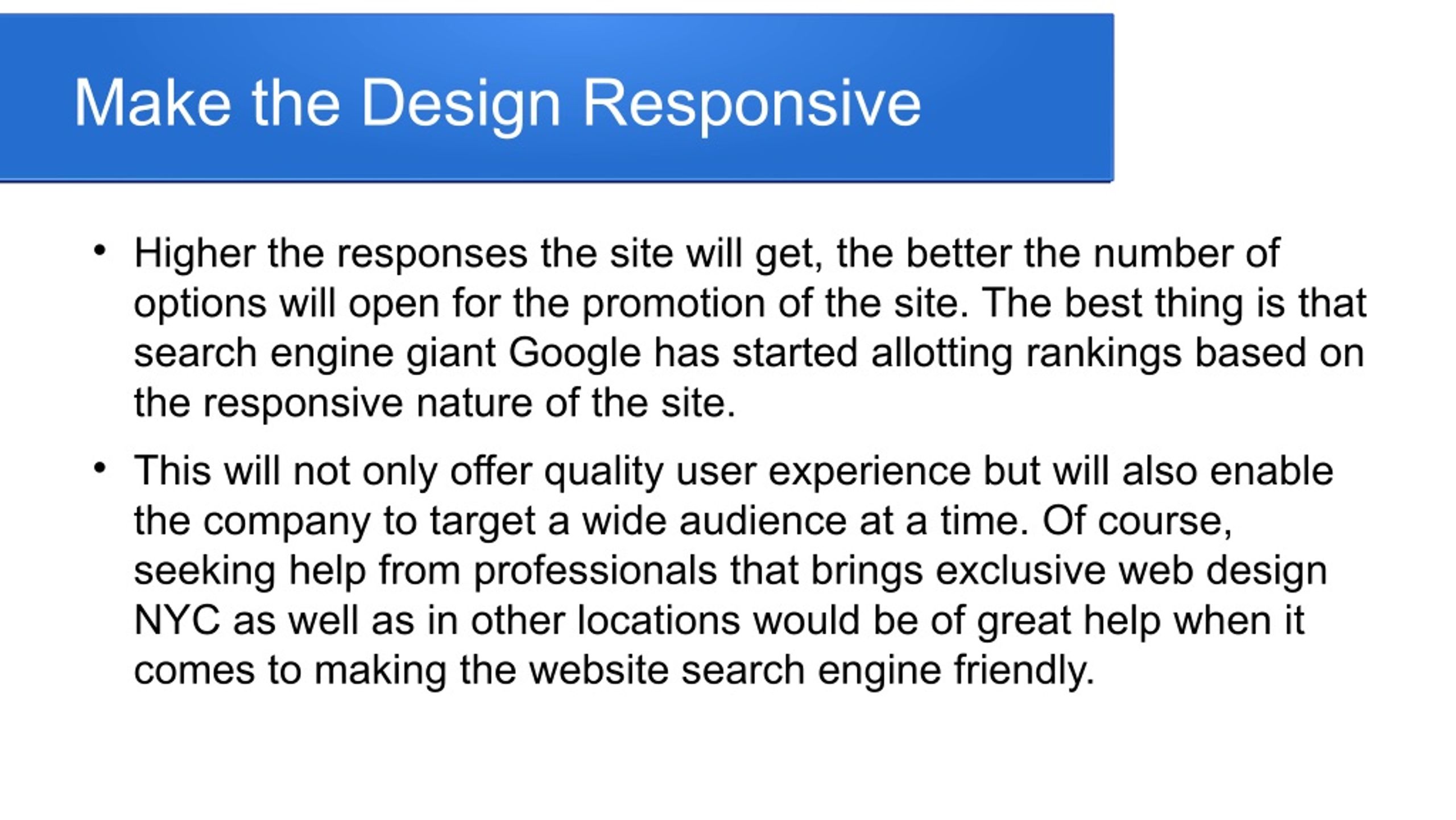 Make the Design Responsive

• Higher the responses the site will get, the better the number of options will open for the promotion of the site. The best thing is that search engine giant Google has started allotting rankings based on the responsive nature of the site.

• This will not only offer quality user experience but will also enable the company to target a wide audience at a time. Of course, seeking help from professionals that brings exclusive web design NYC as well as in other locations would be of great help when it comes to making the website search engine friendly.